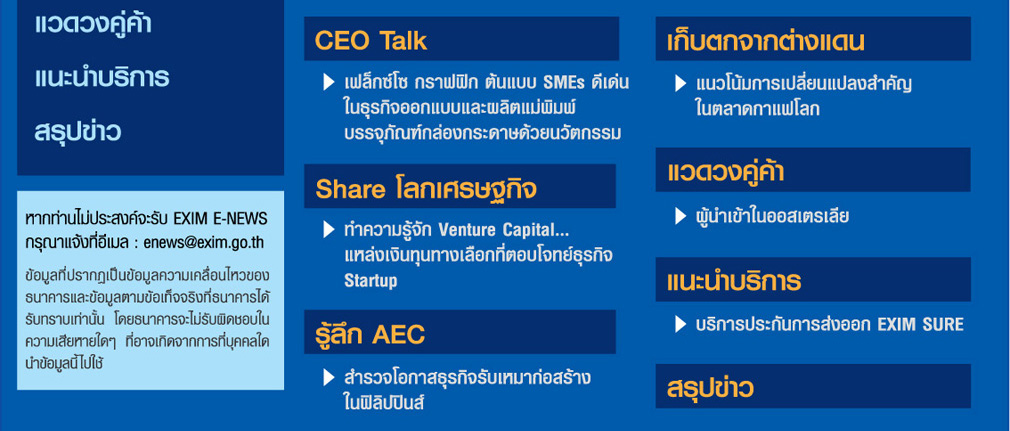 แวดวงคู่ค้า

แนะนำบริการ

สรุปข่าว

หากท่านไม่ประสงค์จะรับ EXIM E-NEWS กรุณาแจ้งที่อีเมล : enews@exim.go.th

ข้อมูลที่ปรากฏเป็นข้อมูลความเคลื่อนไหวของธนาคารและข้อมูลตามข้อเท็จจริงที่ธนาคารได้รับทราบเท่านั้น โดยธนาคารจะไม่รับผิดชอบในความเสียหายใดๆ ที่อาจเกิดจากการที่บุคคลใดนำข้อมูลนี้ไปใช้

CEO Talk

▶ เฟล็กซ์โซ กราฟฟิก ต้นแบบ SMEs ดีเด่นในธุรกิจออกแบบและผลิตแม่พิมพ์บรรจุภัณฑ์กล่องกระดาษด้วยนวัตกรรม

Share โลกเศรษฐกิจ

▶ ทำความรู้จัก Venture Capital... แหล่งเงินทุนทางเลือกที่ตอบโจทย์ธุรกิจ Startup

รู้ลึก AEC

▶ สำรวจโอกาสธุรกิจรับเหมาก่อสร้างในฟิลิปปินส์

เก็บตกจากต่างแดน

▶ แนวโน้มการเปลี่ยนแปลงสำคัญในตลาดกาแฟโลก

แวดวงคู่ค้า

▶ ผู้นำเข้าในออสเตรเลีย

แนะนำบริการ

▶ บริการประกันการส่งออก EXIM SURE

สรุปข่าว